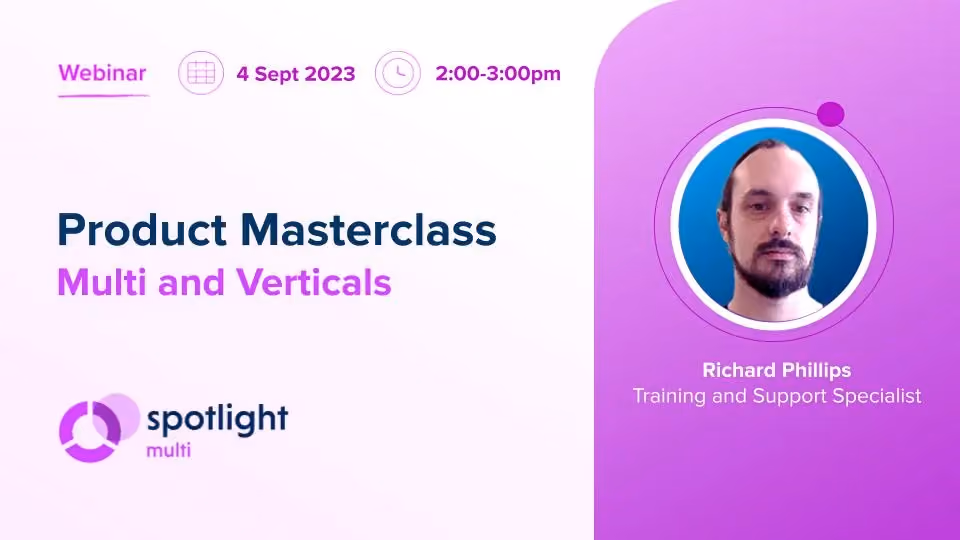 Webinar 4 Sept 2023 2:00-3:00pm

Product Masterclass
Multi and Verticals

spotlight
multi

Richard Phillips
Training and Support Specialist